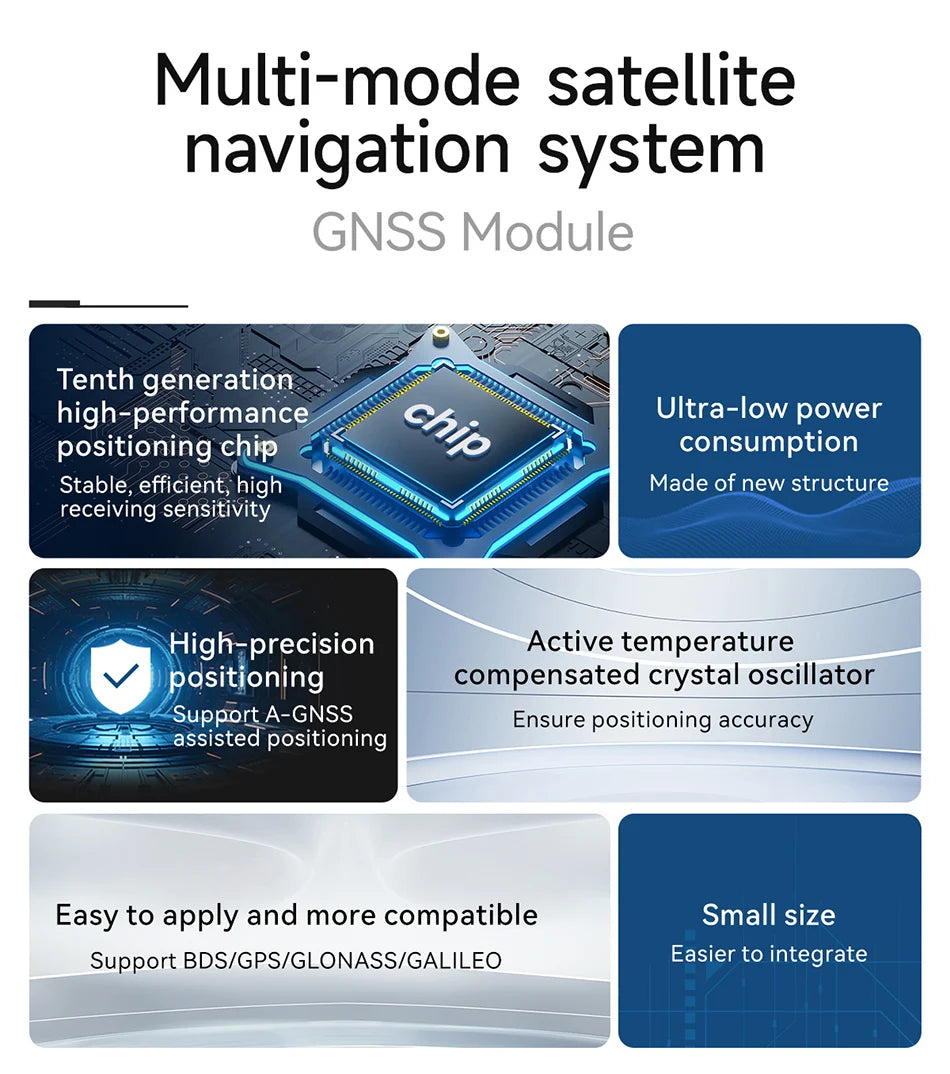 Multi-mode satellite navigation system

GNSS Module

Tenth generation high-performance positioning chip

Stable, efficient, high receiving sensitivity

chip

Ultra-low power consumption

Made of new structure

High-precision positioning

Support A-GNSS assisted positioning

Active temperature compensated crystal oscillator

Ensure positioning accuracy

Easy to apply and more compatible

Support BDS/GPS/GLONASS/GALILEO

Small size

Easier to integrate